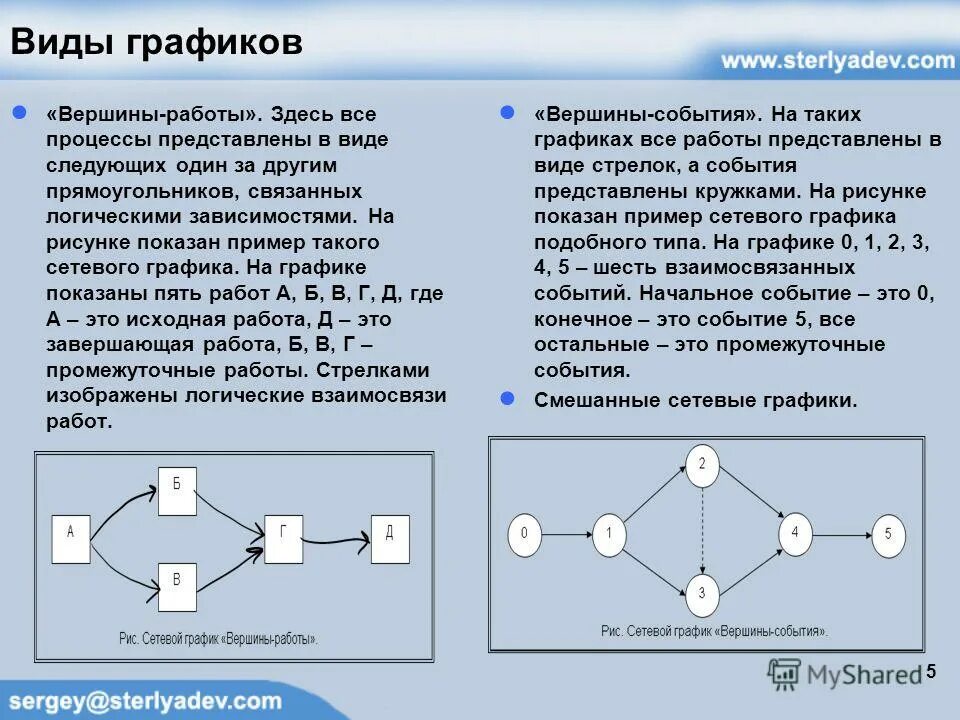 Виды графиков

www.sterlyadev.com

«Вершины-работы». Здесь все процессы представлены в виде следующих один за другим прямоугольников, связанных логическими зависимостями. На рисунке показан пример такого сетевого графика. На графике показаны пять работ А, Б, В, Г, Д, где А – это исходная работа, Д – это завершающая работа, Б, В, Г – промежуточные работы. Стрелками изображены логические взаимосвязи работ.

А
Б
В
Г
Д

Рис. Сетевой график «Вершины-работы».

«Вершины-события». На таких графиках все работы представлены в виде стрелок, а события представлены кружками. На рисунке показан пример сетевого графика подобного типа. На графике 0, 1, 2, 3, 4, 5 – шесть взаимосвязанных событий. Начальное событие – это 0, конечное – это событие 5, все остальные – это промежуточные события.

Смешанные сетевые графики.

0
1
2
3
4
5

Рис. Сетевой график «Вершины-события».

MyShared

5

sergey@sterlyadev.com